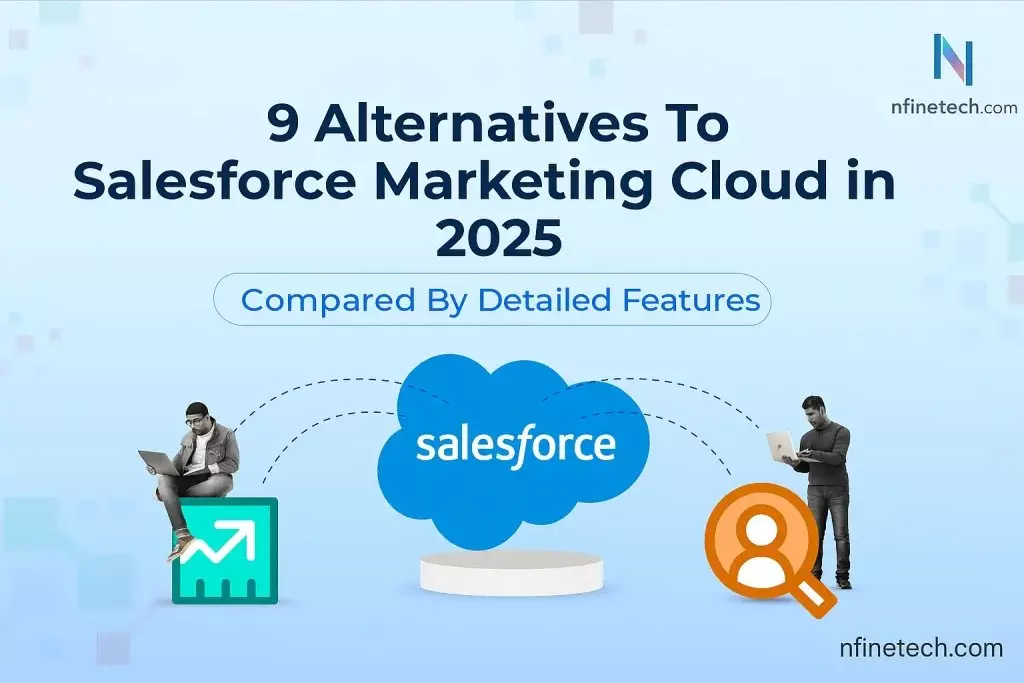 N
nfinetech.com

9 Alternatives To Salesforce Marketing Cloud in 2025

Compared By Detailed Features

salesforce

nfinetech.com